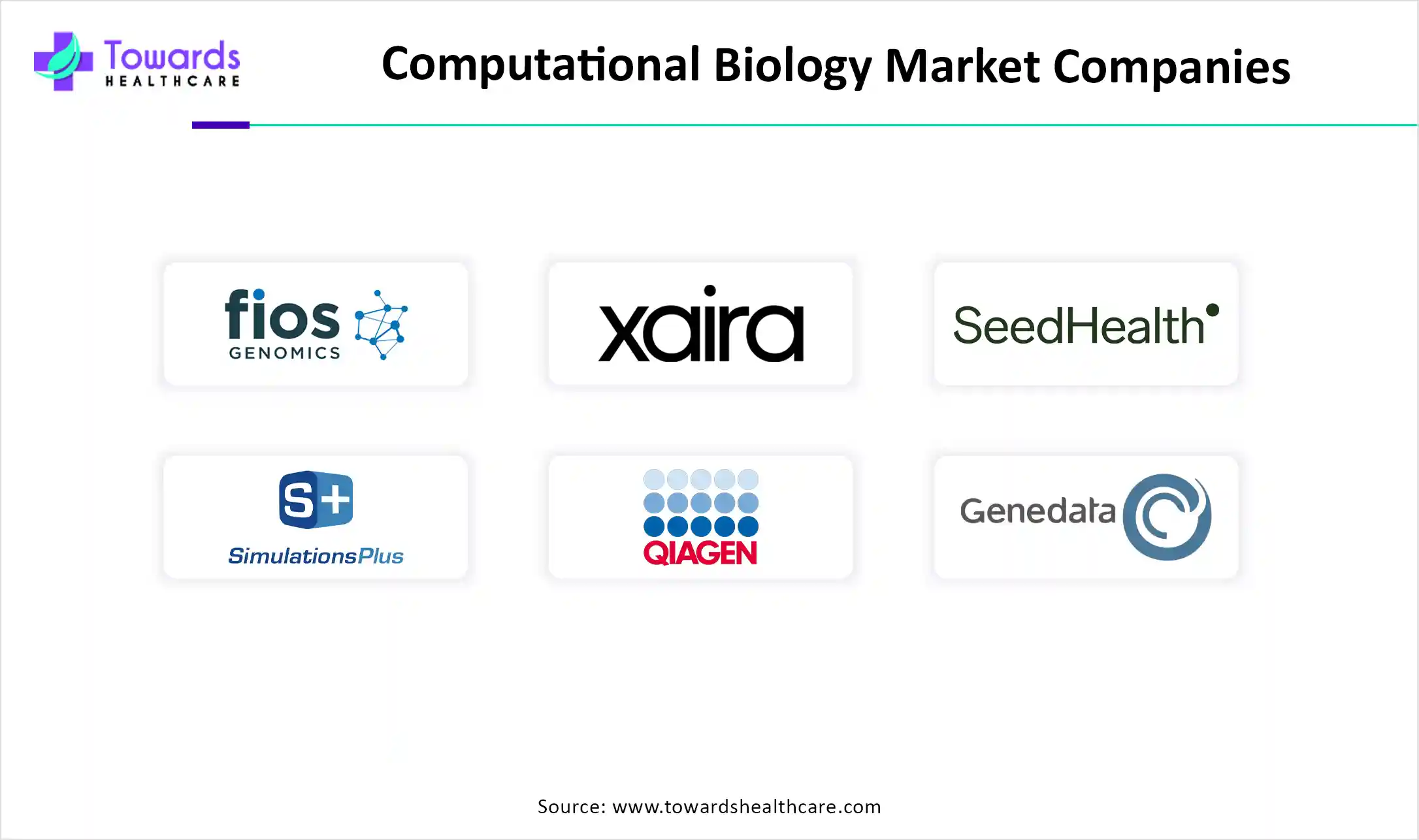 Towards HEALTHCARE

Computational Biology Market Companies

fios GENOMICS

xaira

SeedHealth

S+ SimulationsPlus

QIAGEN

Genedata

Source: www.towardshealthcare.com